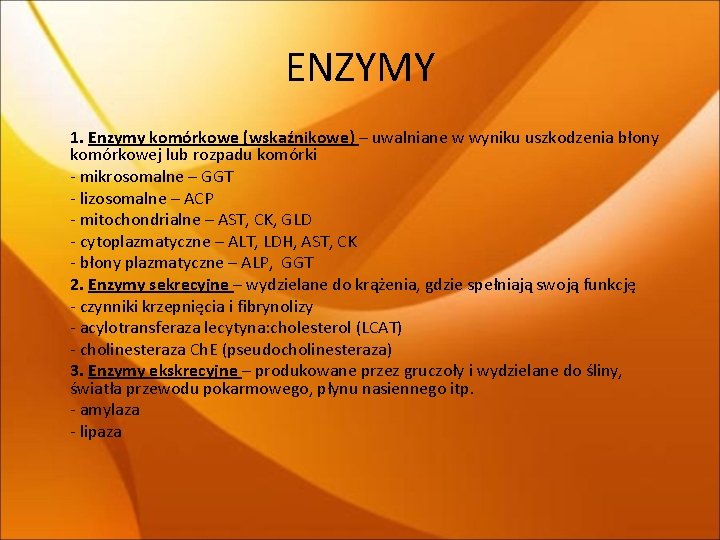 ENZYMY

1. Enzymy komórkowe (wskaźnikowe) – uwalniane w wyniku uszkodzenia błony komórkowej lub rozpadu komórki
- mikrosomalne – GGT
- lizosomalne – ACP
- mitochondrialne – AST, CK, GLD
- cytoplazmatyczne – ALT, LDH, AST, CK
- błony plazmatyczne – ALP, GGT
2. Enzymy sekrecyjne – wydzielane do krążenia, gdzie spełniają swoją funkcję
- czynniki krzepnięcia i fibrynolizy
- acylotransferaza lecytyna:cholesterol (LCAT)
- cholinesteraza ChE (pseudocholinesteraza)
3. Enzymy ekskrecyjne – produkowane przez gruczoły i wydzielane do śliny, światła przewodu pokarmowego, płynu nasiennego itp.
- amylaza
- lipaza